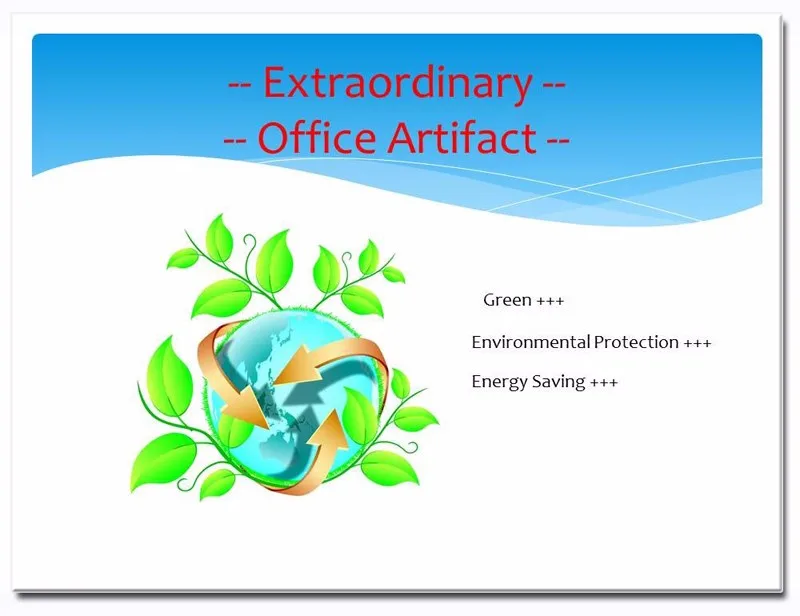 -- Extraordinary --
-- Office Artifact --

Green +++

Environmental Protection +++

Energy Saving +++